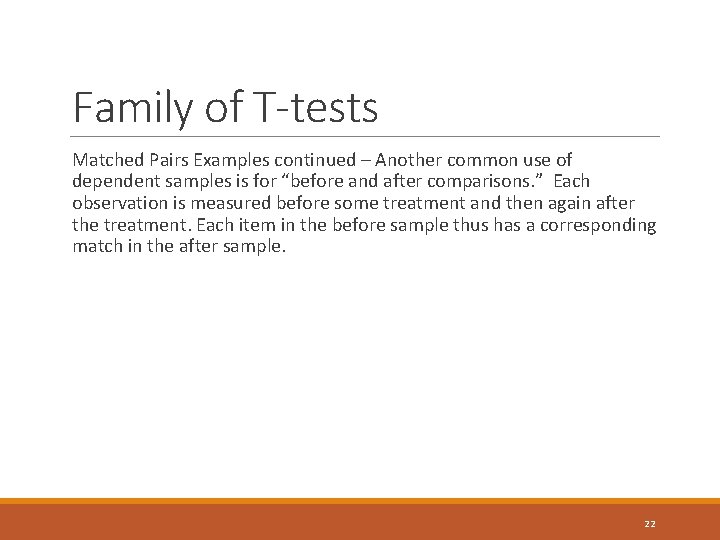 Family of T-tests

Matched Pairs Examples continued – Another common use of dependent samples is for “before and after comparisons.” Each observation is measured before some treatment and then again after the treatment. Each item in the before sample thus has a corresponding match in the after sample.

22